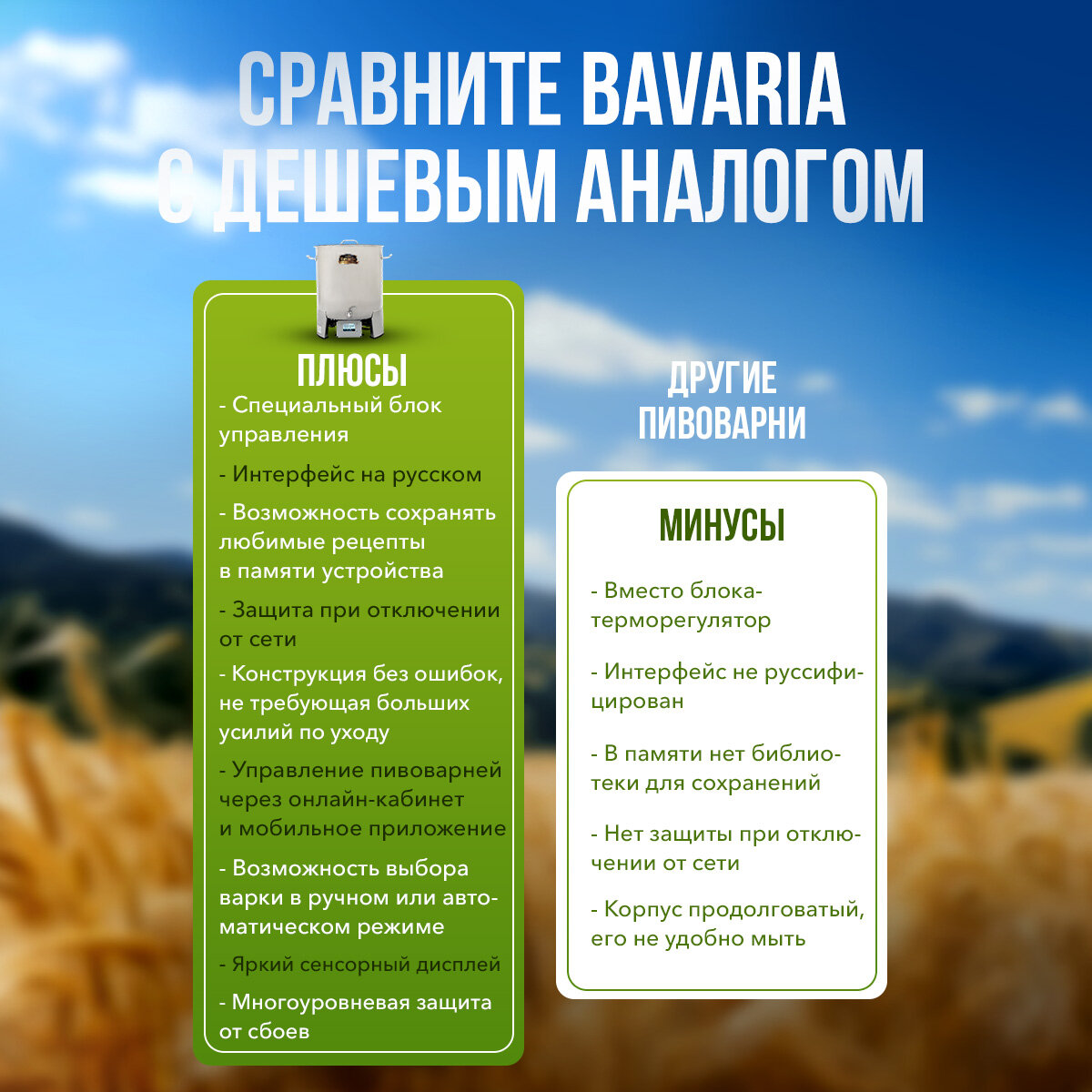 СРАВНИТЕ BAVARIA С ДЕШЕВЫМ АНАЛОГОМ

ПЛЮСЫ

- Специальный блок управления

- Интерфейс на русском

- Возможность сохранять любимые рецепты в памяти устройства

- Защита при отключении от сети

- Конструкция без ошибок, не требующая больших усилий по уходу

- Управление пивоварней через онлайн-кабинет и мобильное приложение

- Возможность выбора варки в ручном или автоматическом режиме

- Яркий сенсорный дисплей

- Многоуровневая защита от сбоев

ДРУГИЕ ПИВОВАРНИ

МИНУСЫ

- Вместо блока-терморегулятор

- Интерфейс не руссифицирован

- В памяти нет библиотеки для сохранений

- Нет защиты при отключении от сети

- Корпус продолговатый, его не удобно мыть